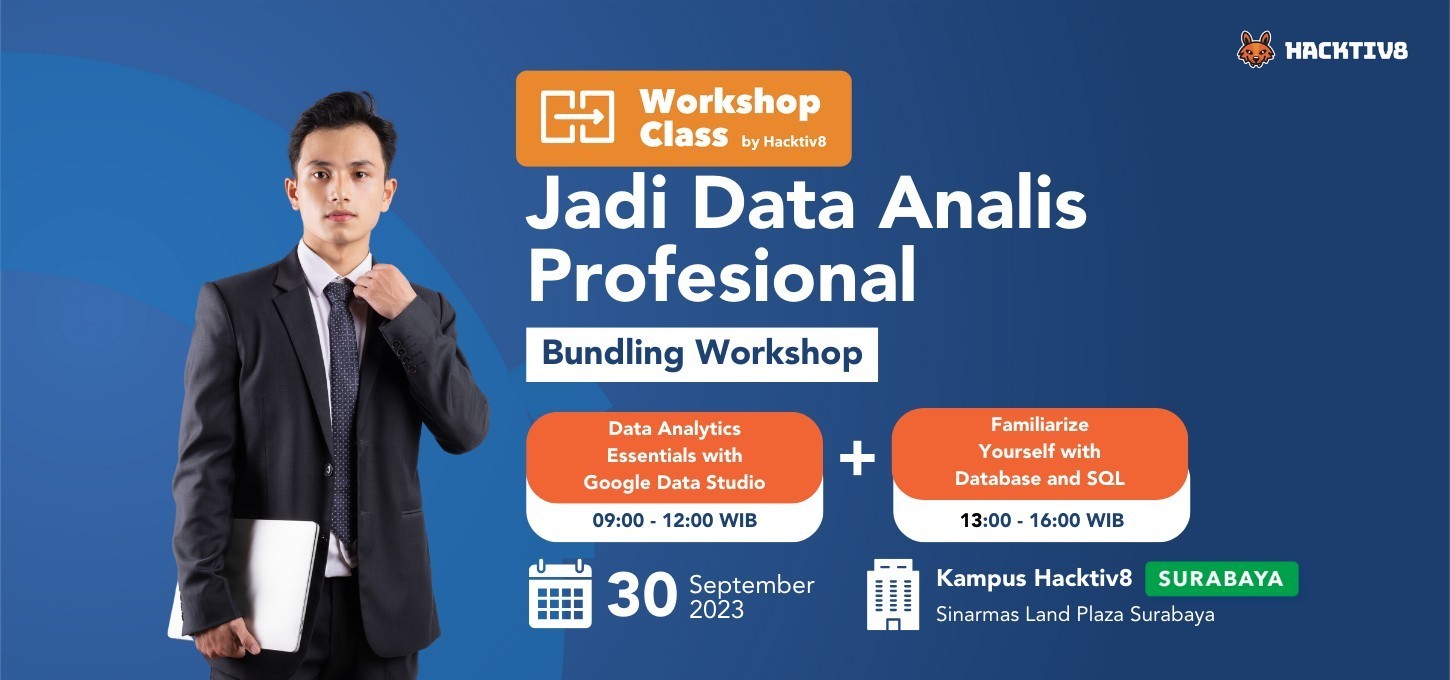 HACKTIV8

Workshop Class by Hacktiv8

Jadi Data Analis Profesional

Bundling Workshop

Data Analytics Essentials with Google Data Studio

09:00 - 12:00 WIB

+

Familiarize Yourself with Database and SQL

13:00 - 16:00 WIB

30 September 2023

Kampus Hacktiv8 SURABAYA

Sinarmas Land Plaza Surabaya